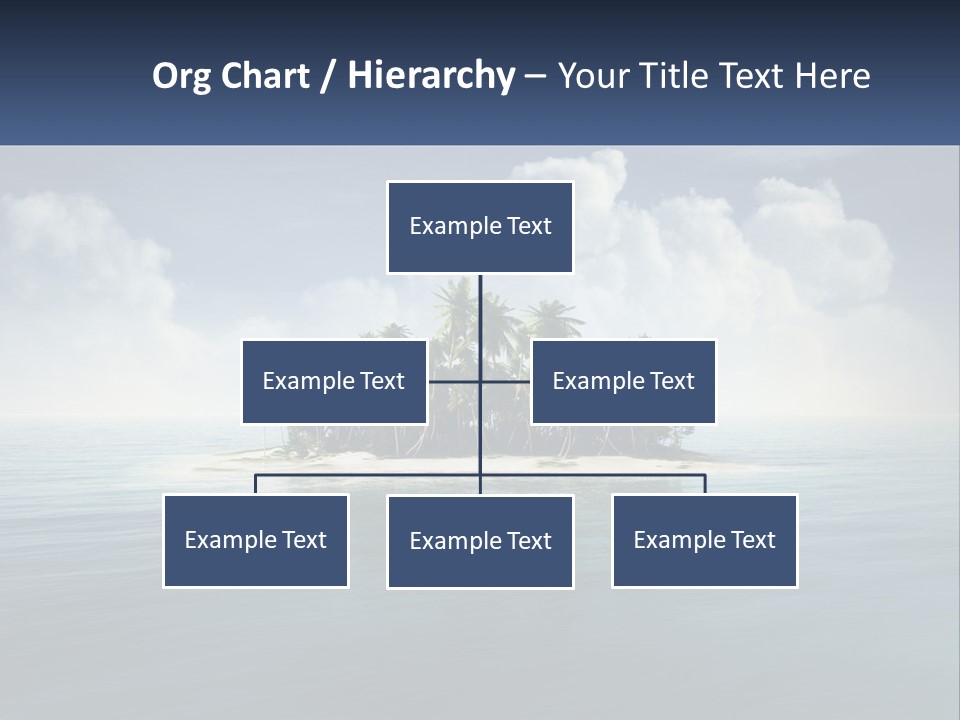 Org Chart / Hierarchy – Your Title Text Here

Example Text

Example Text

Example Text

Example Text

Example Text

Example Text